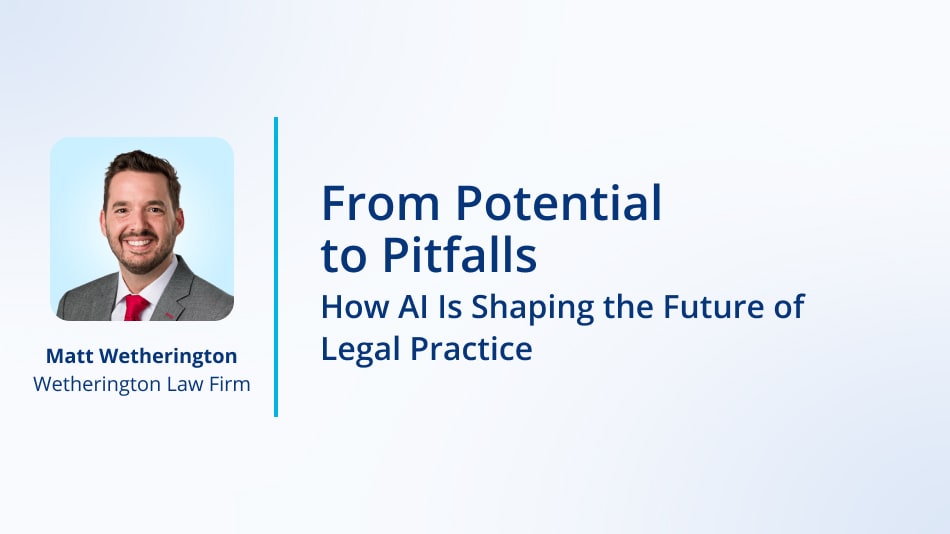 Matt Wetherington
Wetherington Law Firm

From Potential to Pitfalls

How AI Is Shaping the Future of Legal Practice